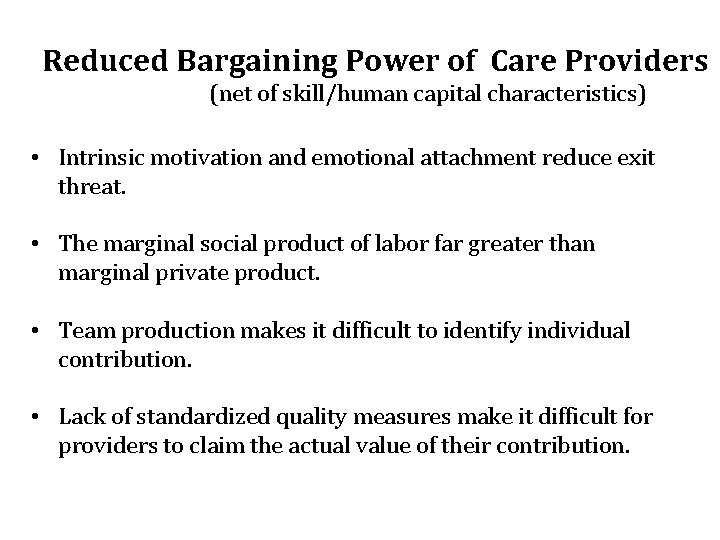 Reduced Bargaining Power of Care Providers
(net of skill/human capital characteristics)

• Intrinsic motivation and emotional attachment reduce exit threat.

• The marginal social product of labor far greater than marginal private product.

• Team production makes it difficult to identify individual contribution.

• Lack of standardized quality measures make it difficult for providers to claim the actual value of their contribution.